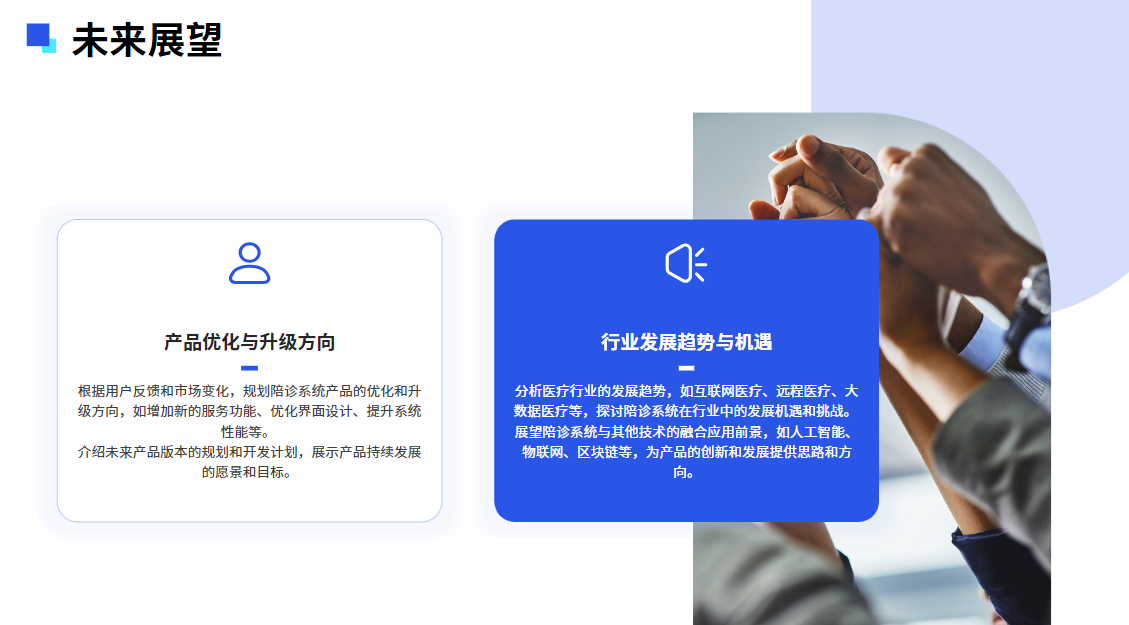 未来展望

产品优化与升级方向

根据用户反馈和市场变化，规划陪诊系统产品的优化和升级方向，如增加新的服务功能、优化界面设计、提升系统性能等。
介绍未来产品版本的规划和开发计划，展示产品持续发展的愿景和目标。

行业发展趋势与机遇

分析医疗行业的发展趋势，如互联网医疗、远程医疗、大数据医疗等，探讨陪诊系统在行业中的发展机遇和挑战。
展望陪诊系统与其他技术的融合应用前景，如人工智能、物联网、区块链等，为产品的创新和发展提供思路和方向。